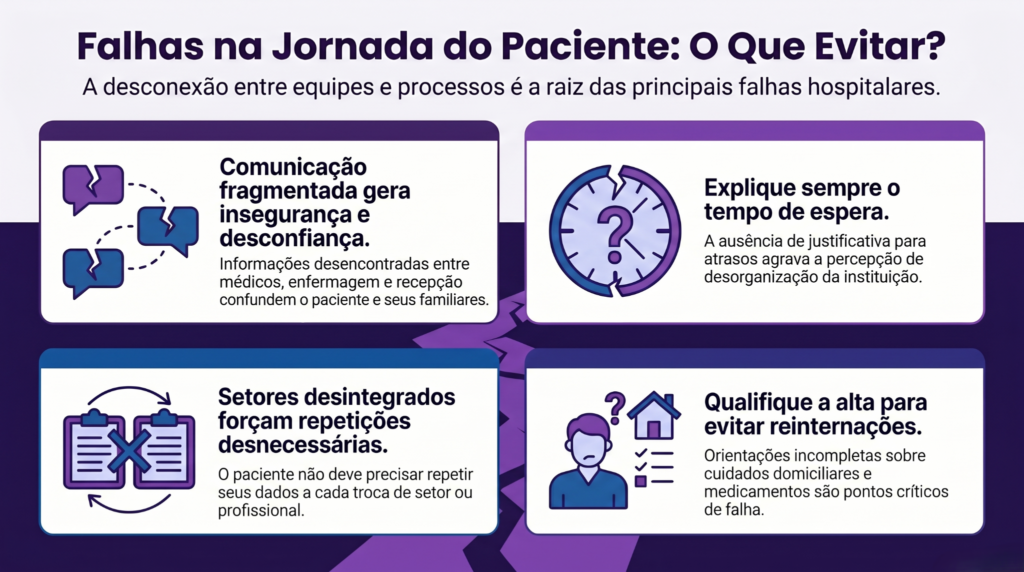 Falhas na Jornada do Paciente: O Que Evitar?

A desconexão entre equipes e processos é a raiz das principais falhas hospitalares.

Comunicação fragmentada gera insegurança e desconfiança.

Informações desencontradas entre médicos, enfermagem e recepção confundem o paciente e seus familiares.

Explique sempre o tempo de espera.

A ausência de justificativa para atrasos agrava a percepção de desorganização da instituição.

Setores desintegrados forçam repetições desnecessárias.

O paciente não deve precisar repetir seus dados a cada troca de setor ou profissional.

Qualifique a alta para evitar reinternações.

Orientações incompletas sobre cuidados domiciliares e medicamentos são pontos críticos de falha.